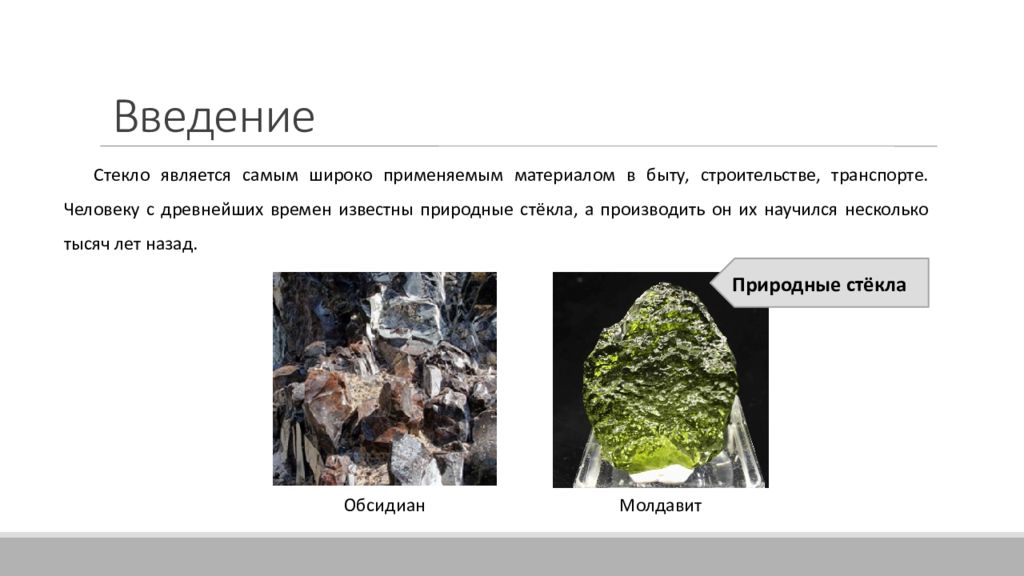 Введение

Стекло является самым широко применяемым материалом в быту, строительстве, транспорте. Человеку с древнейших времен известны природные стёкла, а производить он их научился несколько тысяч лет назад.

Природные стёкла

Обсидиан

Молдавит